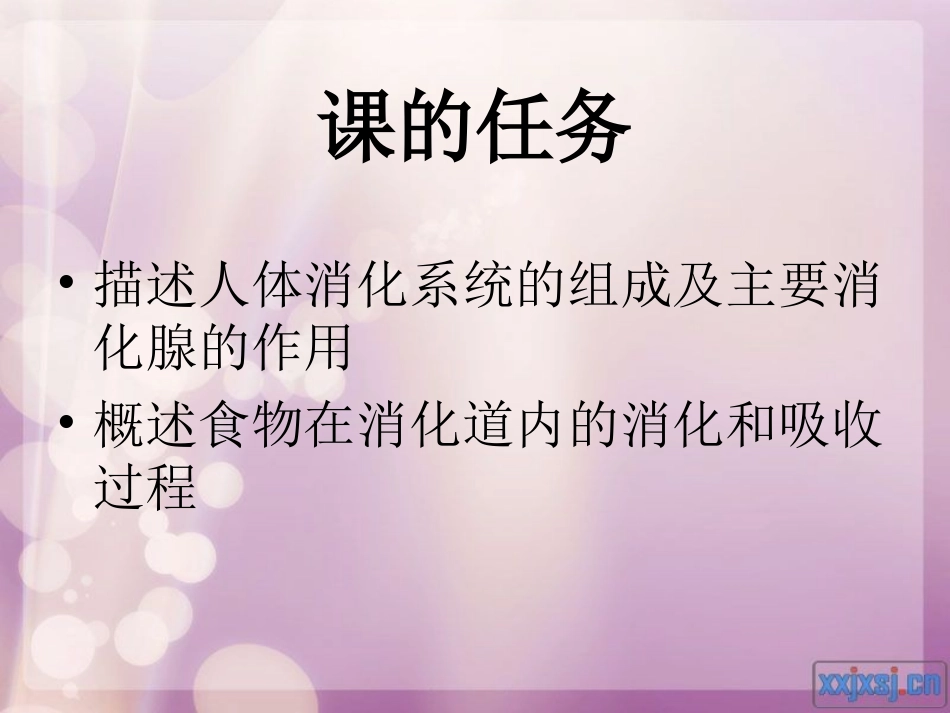 课的任务

• 描述人体消化系统的组成及主要消化腺的作用

• 概述食物在消化道内的消化和吸收过程

xxjxsj.cn